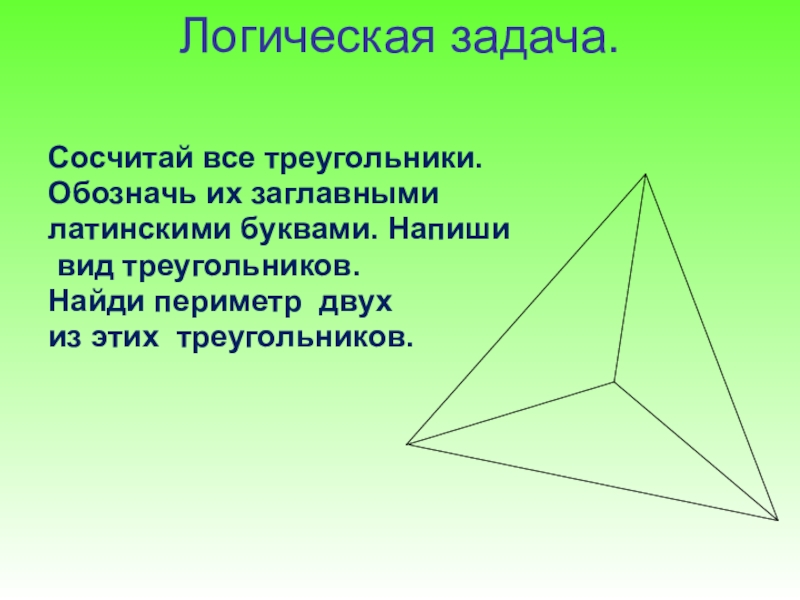 Логическая задача.

Сосчитай все треугольники. Обозначь их заглавными латинскими буквами. Напиши вид треугольников.
Найди периметр двух из этих треугольников.